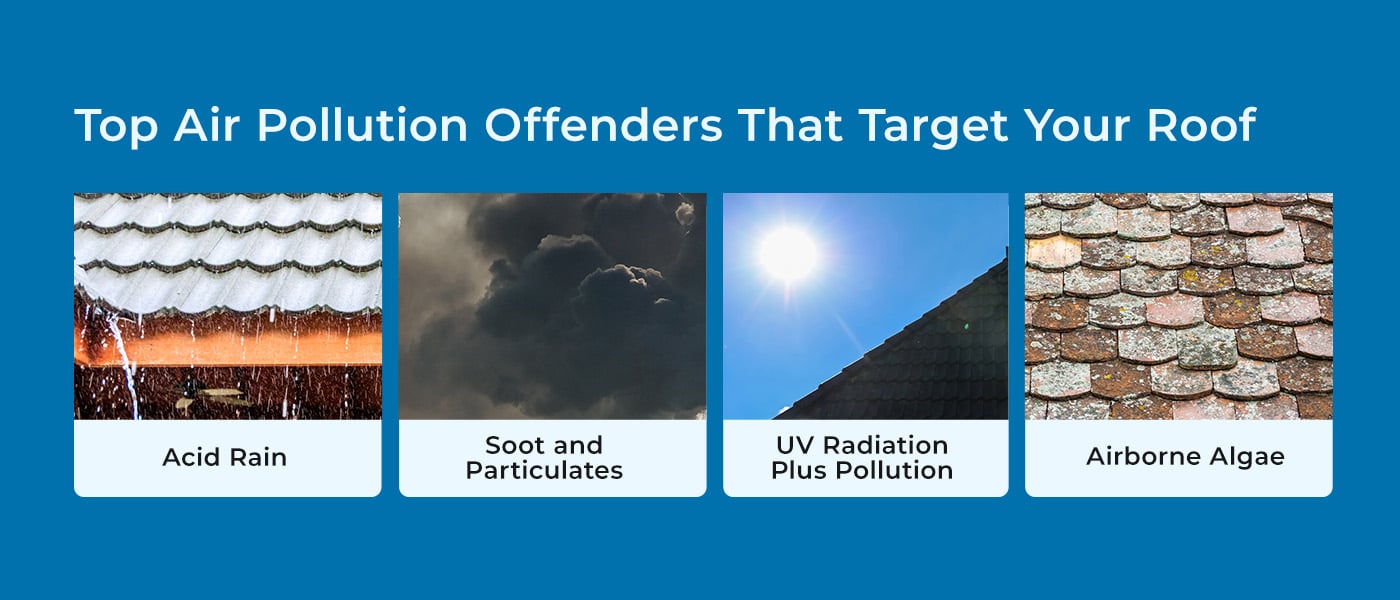 Top Air Pollution Offenders That Target Your Roof

Acid Rain

Soot and Particulates

UV Radiation Plus Pollution

Airborne Algae